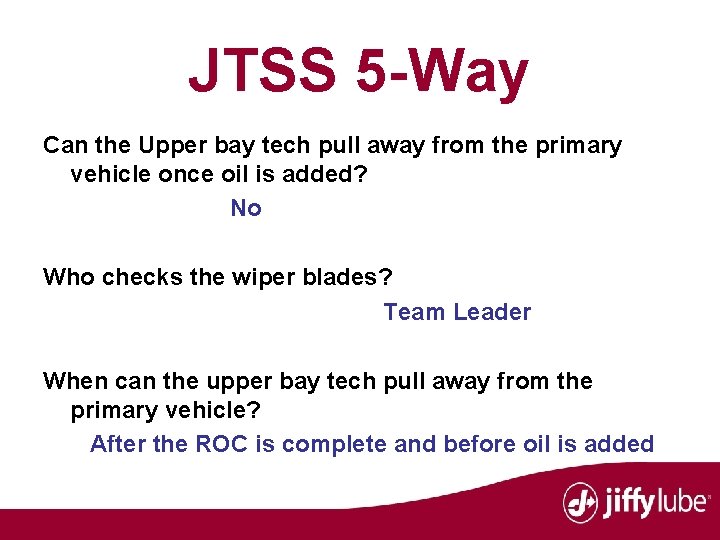 JTSS 5-Way

Can the Upper bay tech pull away from the primary vehicle once oil is added?

No

Who checks the wiper blades?

Team Leader

When can the upper bay tech pull away from the primary vehicle?

After the ROC is complete and before oil is added

jiffylube